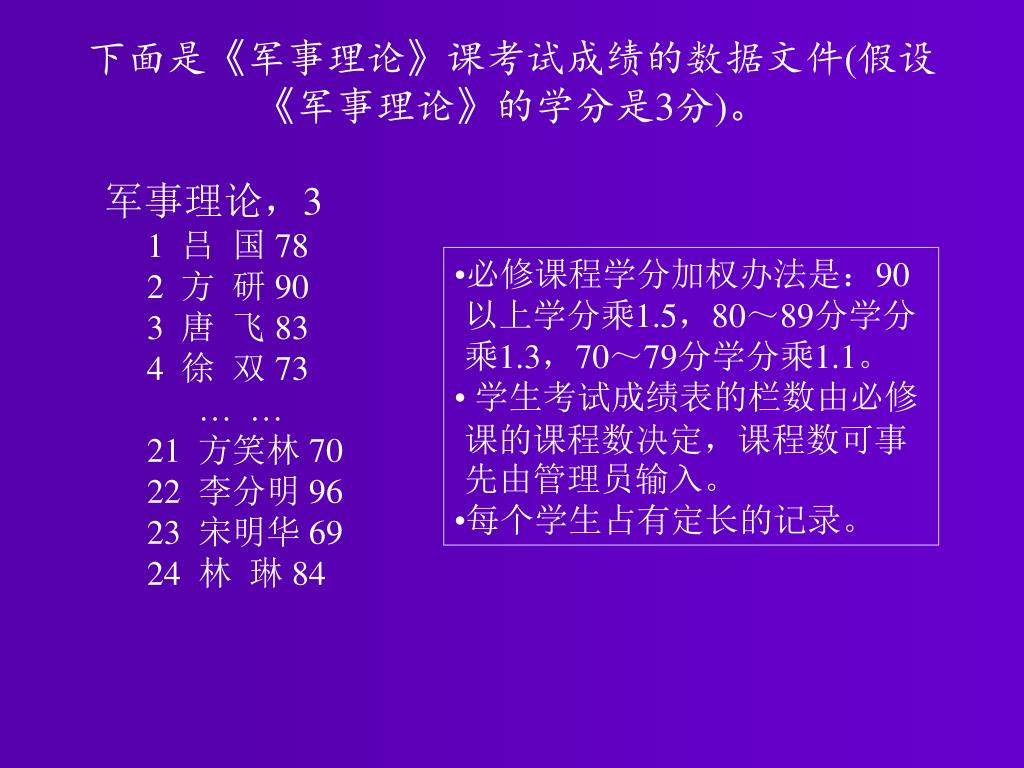 下面是《军事理论》课考试成绩的数据文件(假设《军事理论》的学分是3分)。

军事理论，3
1 吕 国 78
2 方 研 90
3 唐 飞 83
4 徐 双 73
… …
21 方笑林 70
22 李分明 96
23 宋明华 69
24 林 琳 84

•必修课程学分加权办法是：90以上学分乘1.5，80～89分学分乘1.3，70～79分学分乘1.1。
• 学生考试成绩表的栏数由必修课的课程数决定，课程数可事先由管理员输入。
•每个学生占有定长的记录。